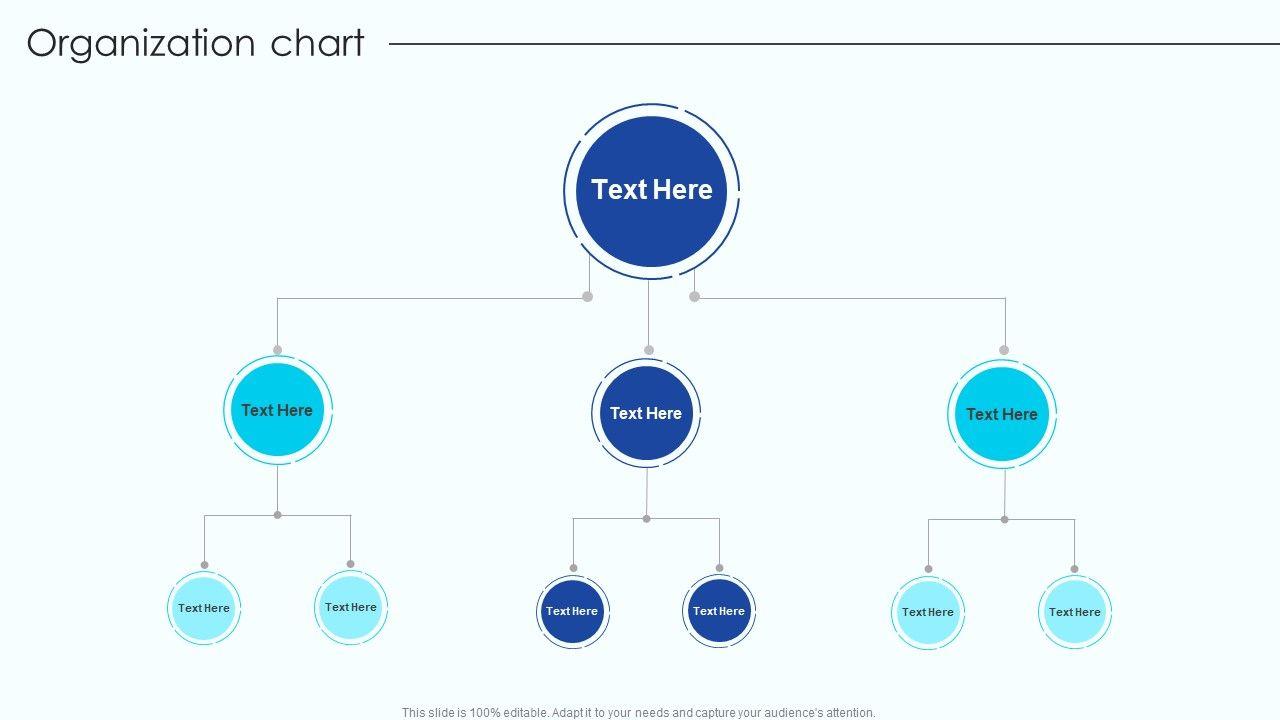 Organization chart

Text Here

Text Here

Text Here

Text Here

Text Here

Text Here

Text Here

Text Here

Text Here

Text Here

This slide is 100% editable. Adapt it to your needs and capture your audience's attention.